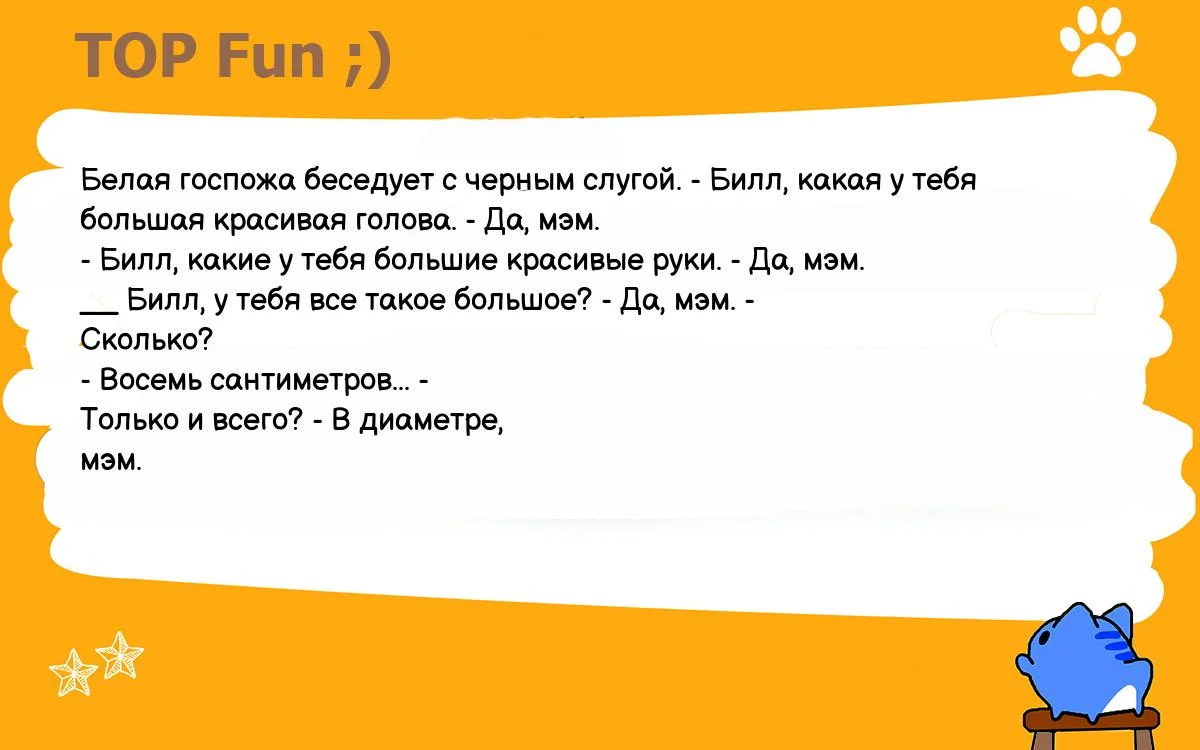 TOP Fun ;)

Белая госпожа беседует с черным слугой. - Билл, какая у тебя большая красивая голова. - Да, мэм.
- Билл, какие у тебя большие красивые руки. - Да, мэм.
__ Билл, у тебя все такое большое? - Да, мэм. -
Сколько?
- Восемь сантиметров... -
Только и всего? - В диаметре, мэм.